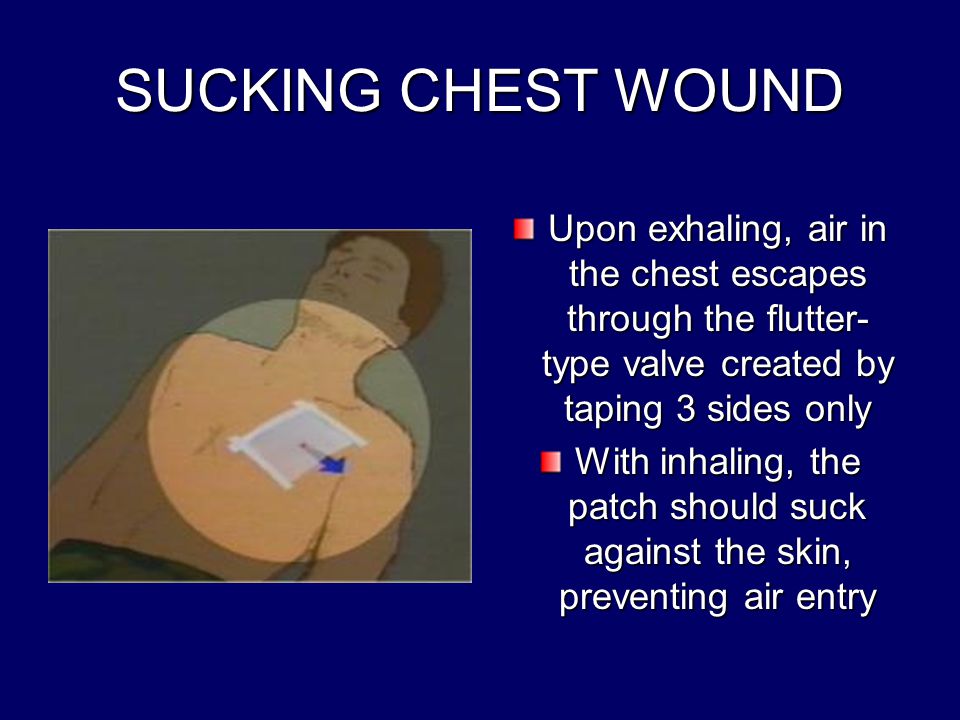 SUCKING CHEST WOUND

Upon exhaling, air in the chest escapes through the flutter-type valve created by taping 3 sides only

With inhaling, the patch should suck against the skin, preventing air entry